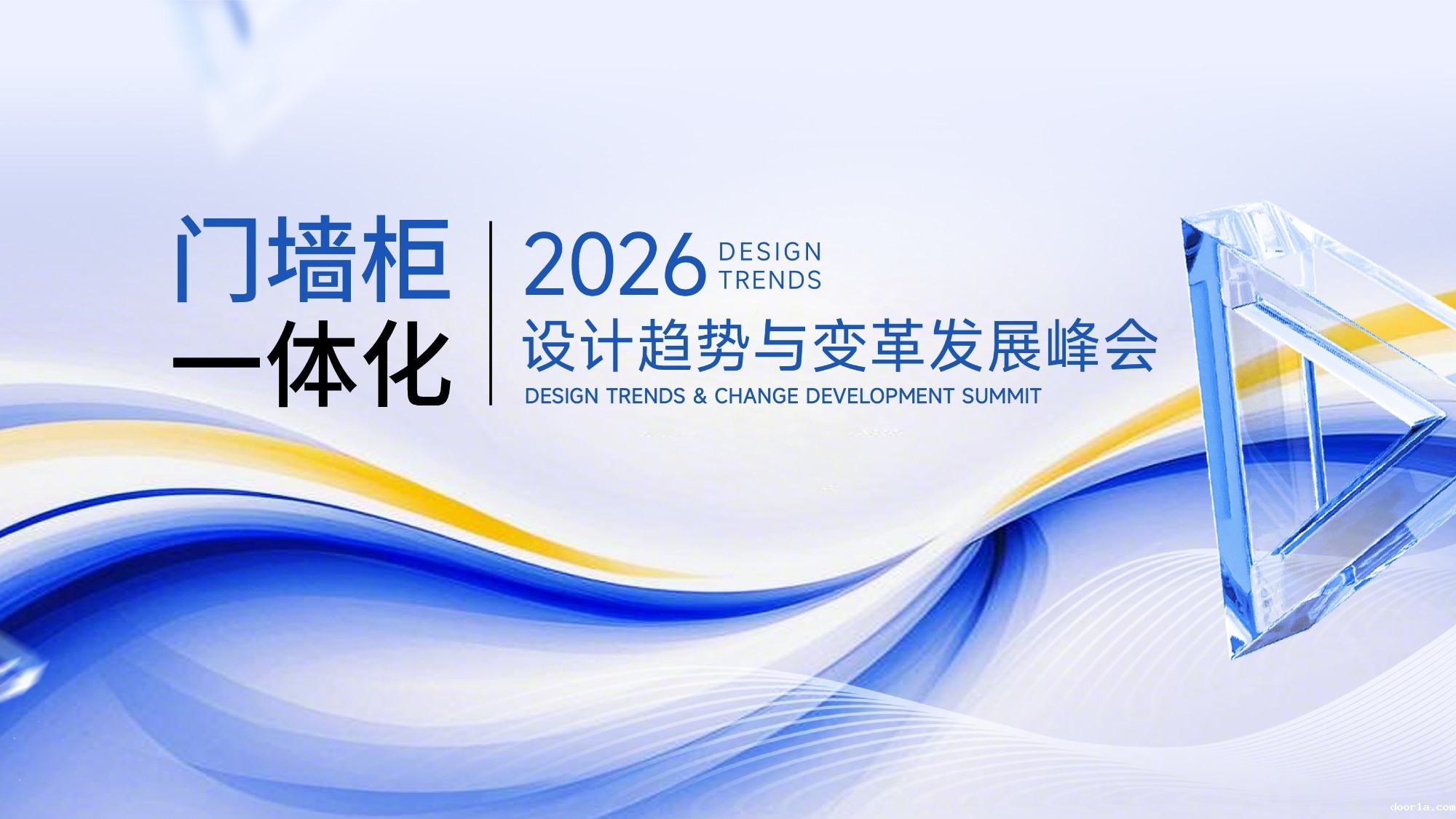 门墙柜
一体化

2026 DESIGN TRENDS
设计趋势与变革发展峰会
DESIGN TRENDS & CHANGE DEVELOPMENT SUMMIT

door1a.com